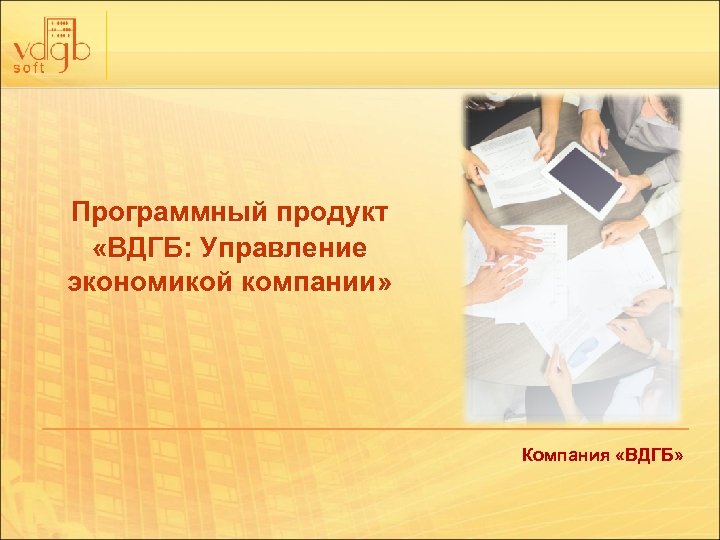 vdgb soft

Программный продукт «ВДГБ: Управление экономикой компании»

Компания «ВДГБ»